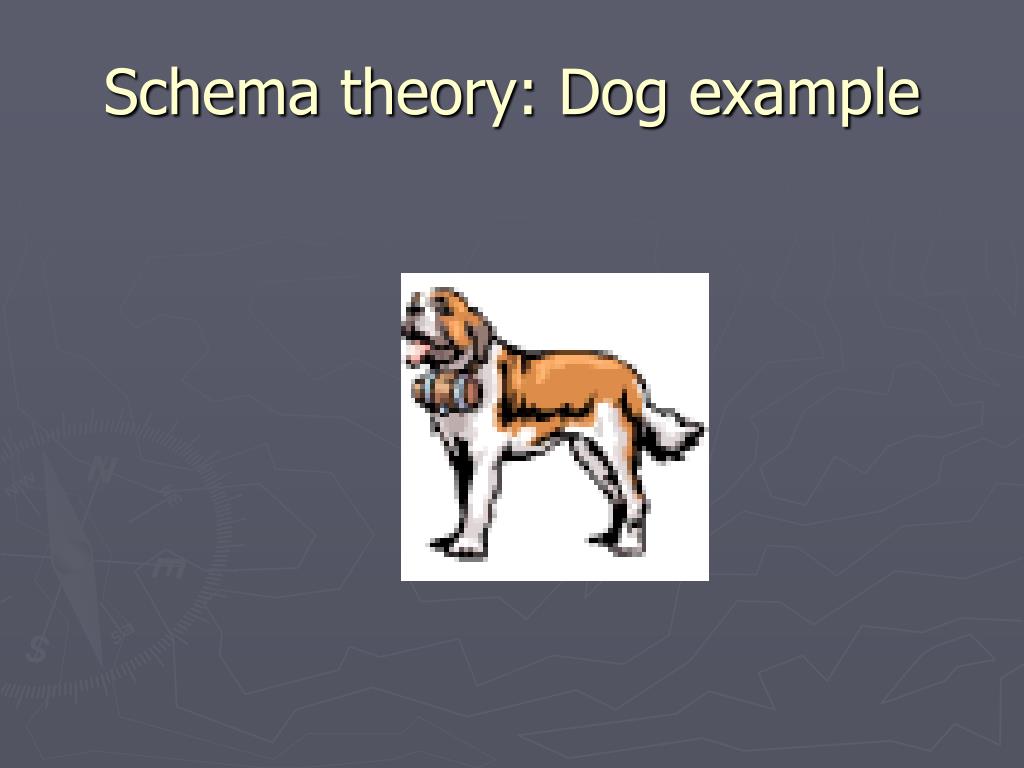 Schema theory: Dog example